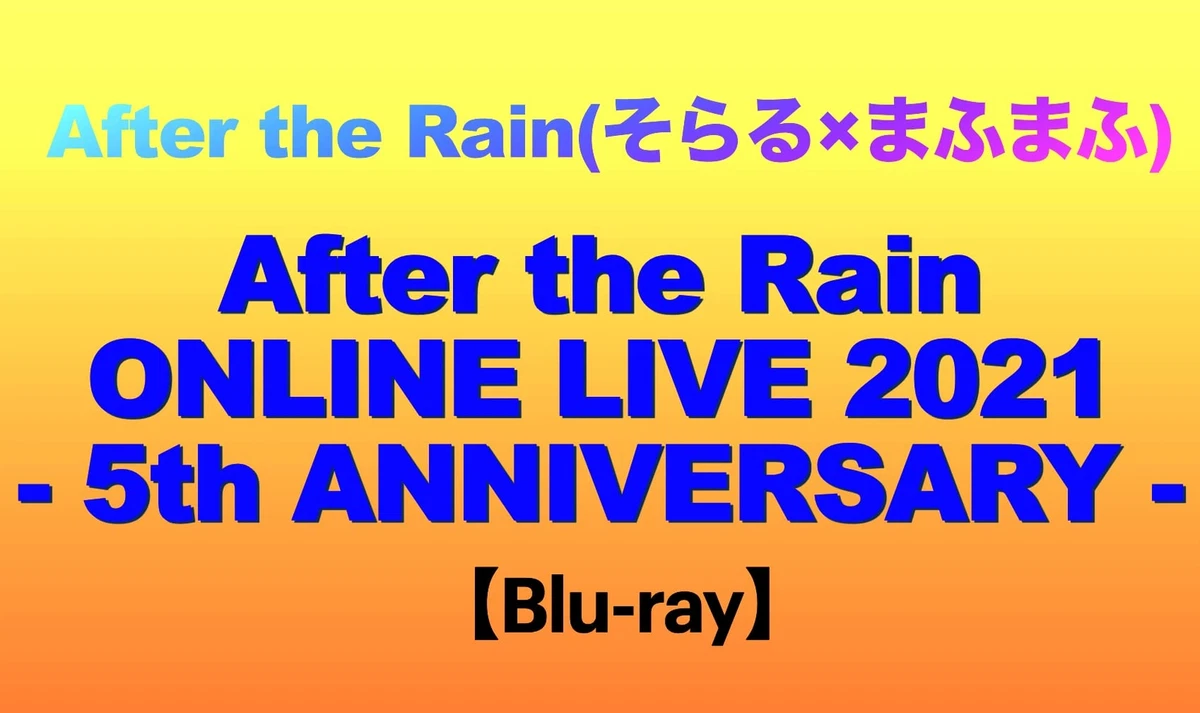 After the Rain(そらる×まふまふ)

After the Rain ONLINE LIVE 2021 - 5th ANNIVERSARY -

【Blu-ray】